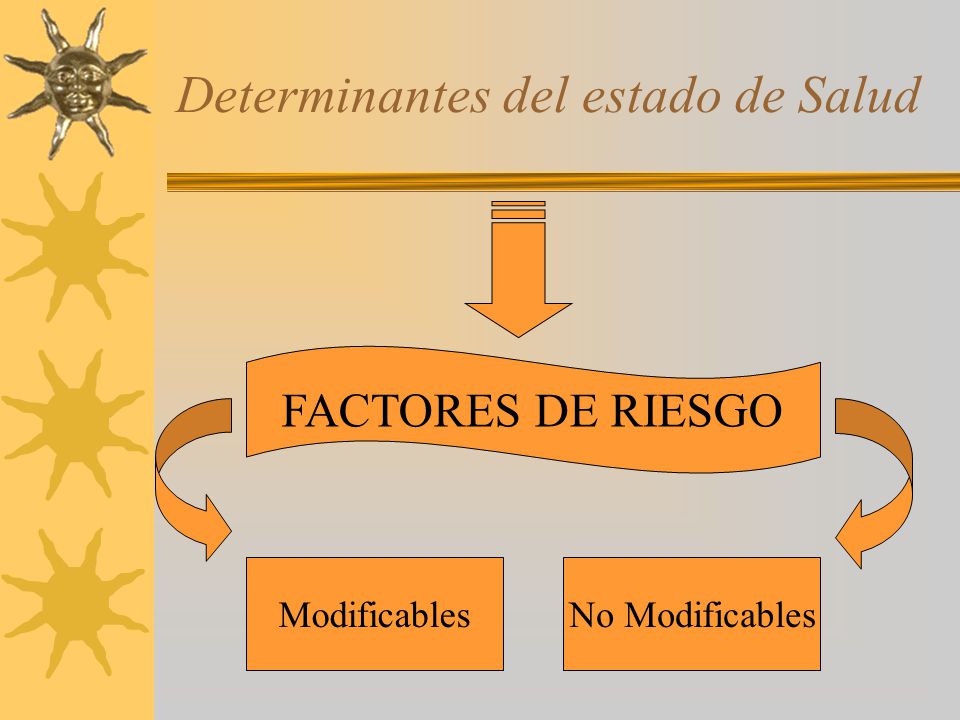 Determinantes del estado de Salud

FACTORES DE RIESGO

Modificables

No Modificables